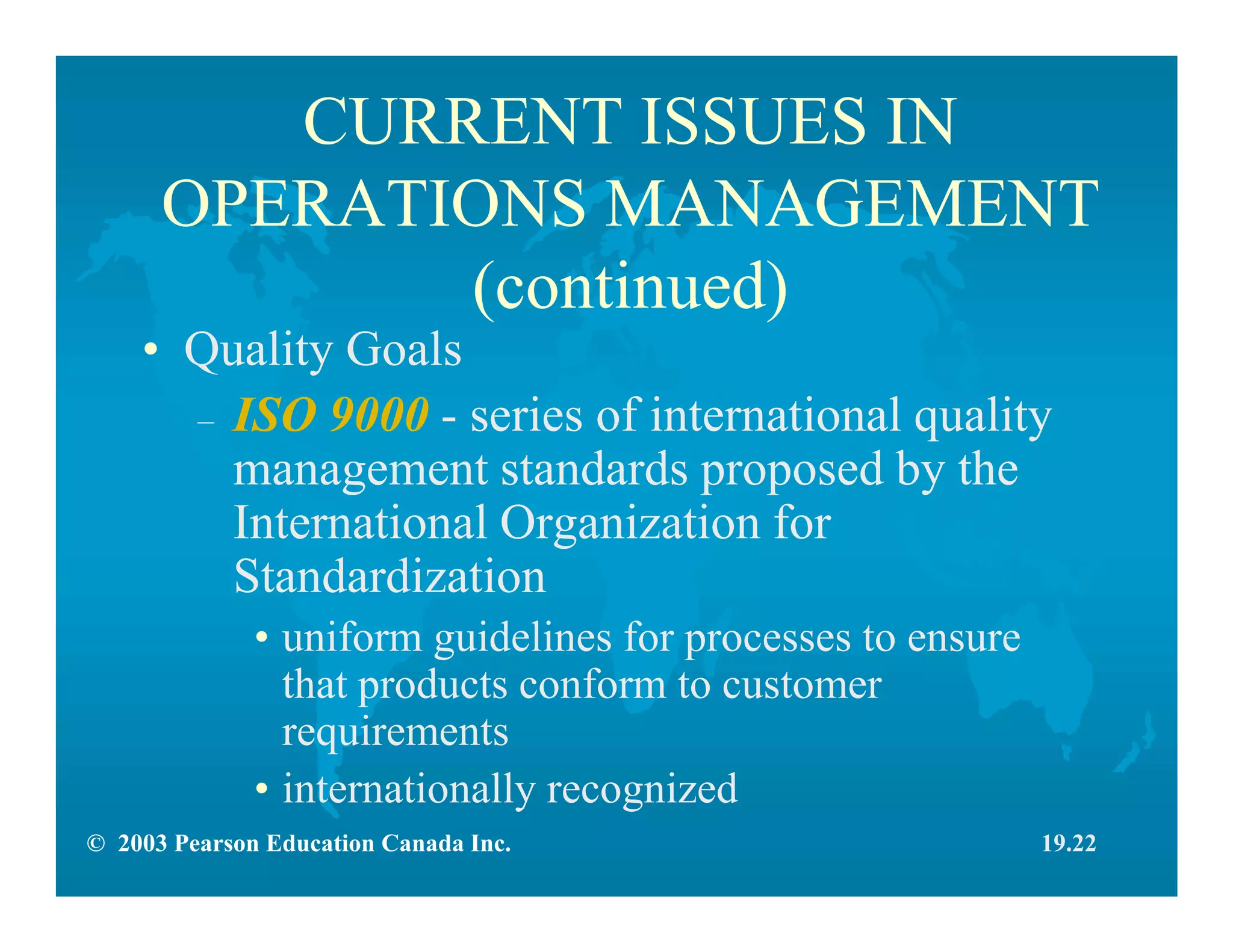 CURRENT ISSUES IN OPERATIONS MANAGEMENT (continued)

• Quality Goals

– ISO 9000 - series of international quality management standards proposed by the International Organization for Standardization

• uniform guidelines for processes to ensure that products conform to customer requirements

• internationally recognized

© 2003 Pearson Education Canada Inc.

19.22